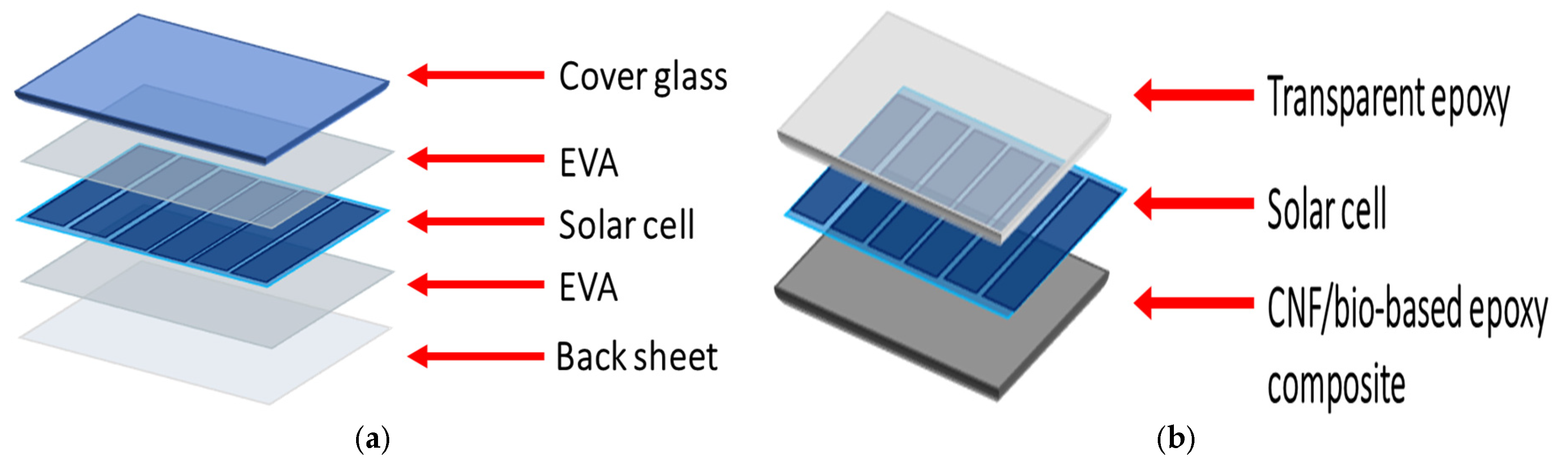 Cover glass
EVA
Solar cell
EVA
Back sheet
(a)

Transparent epoxy
Solar cell
CNF/bio-based epoxy composite
(b)